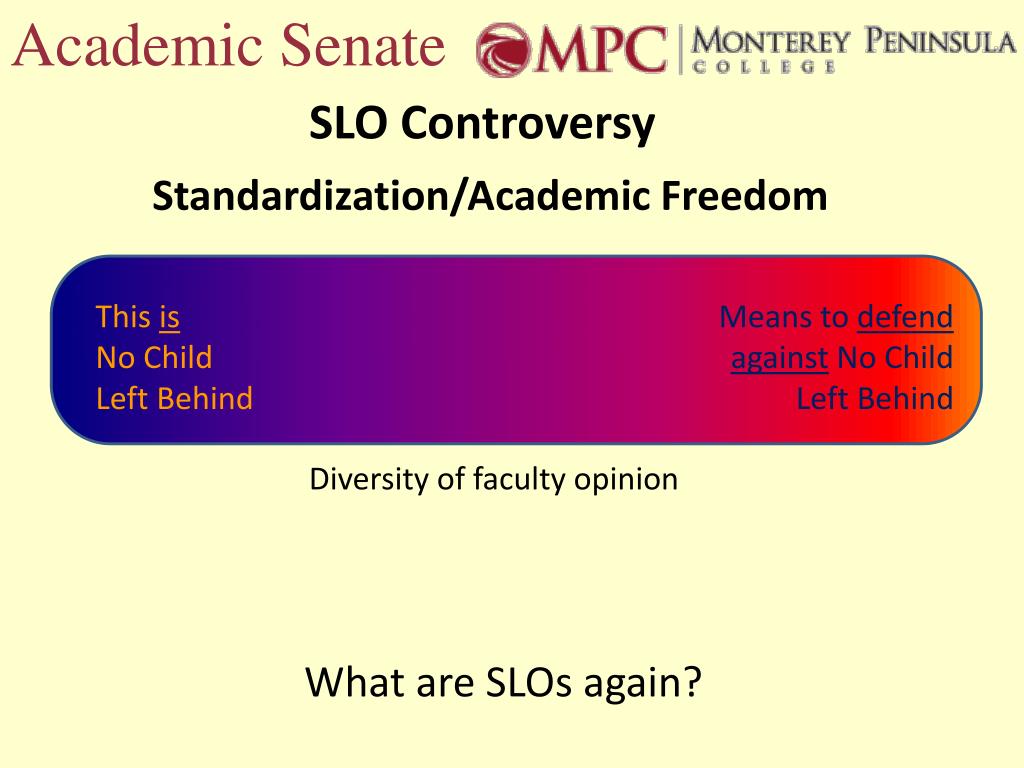 Academic Senate MPC | MONTEREY PENINSULA COLLEGE

SLO Controversy

Standardization/Academic Freedom

This is
No Child
Left Behind

Means to defend
against No Child
Left Behind

Diversity of faculty opinion

What are SLOs again?